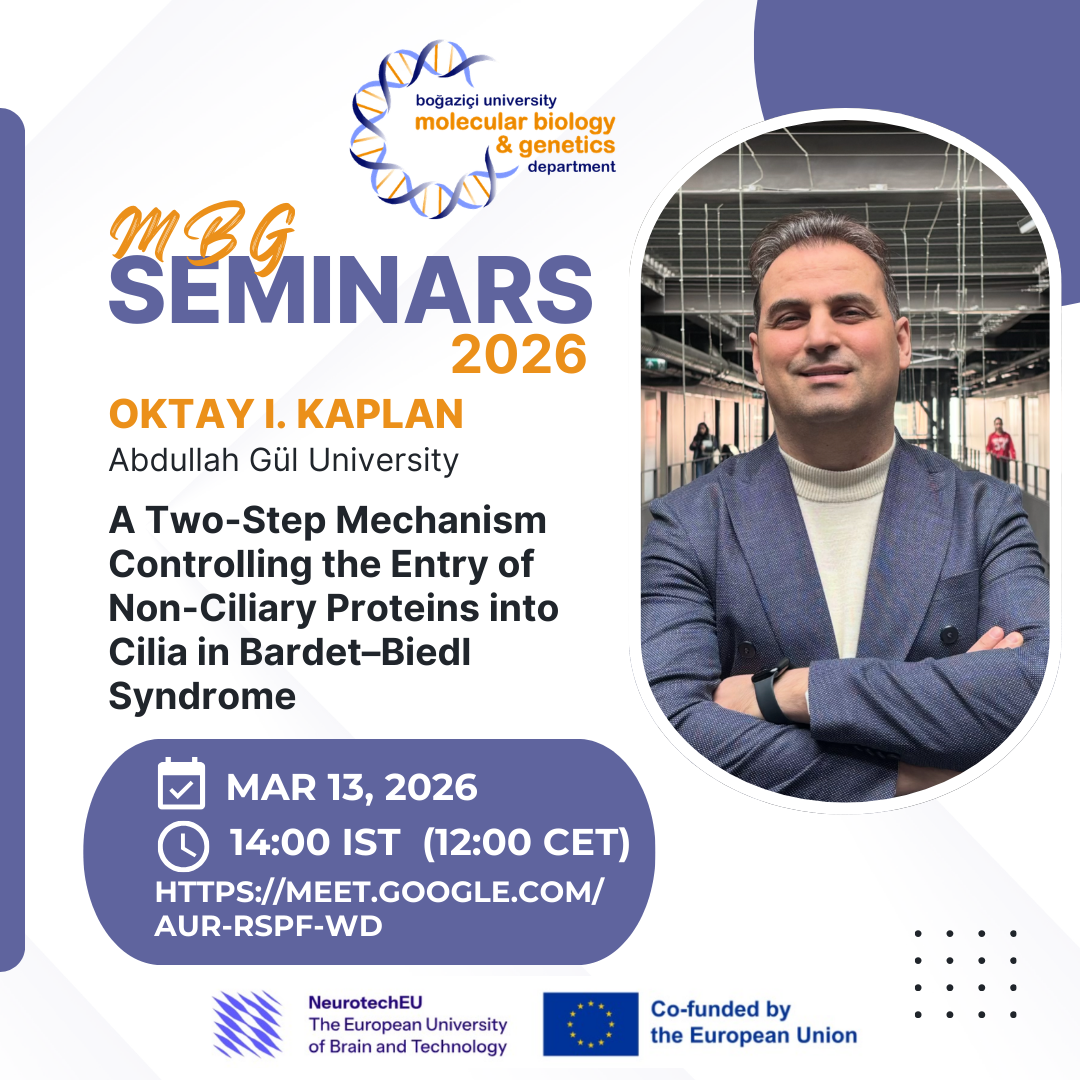 boğaziçi university
molecular biology & genetics
department

MBG
SEMINARS
2026

OKTAY I. KAPLAN
Abdullah Gül University

A Two-Step Mechanism Controlling the Entry of Non-Ciliary Proteins into Cilia in Bardet–Biedl Syndrome

MAR 13, 2026
14:00 IST (12:00 CET)
HTTPS://MEET.GOOGLE.COM/AUR-RSPF-WD

NeurotechEU
The European University of Brain and Technology

Co-funded by the European Union